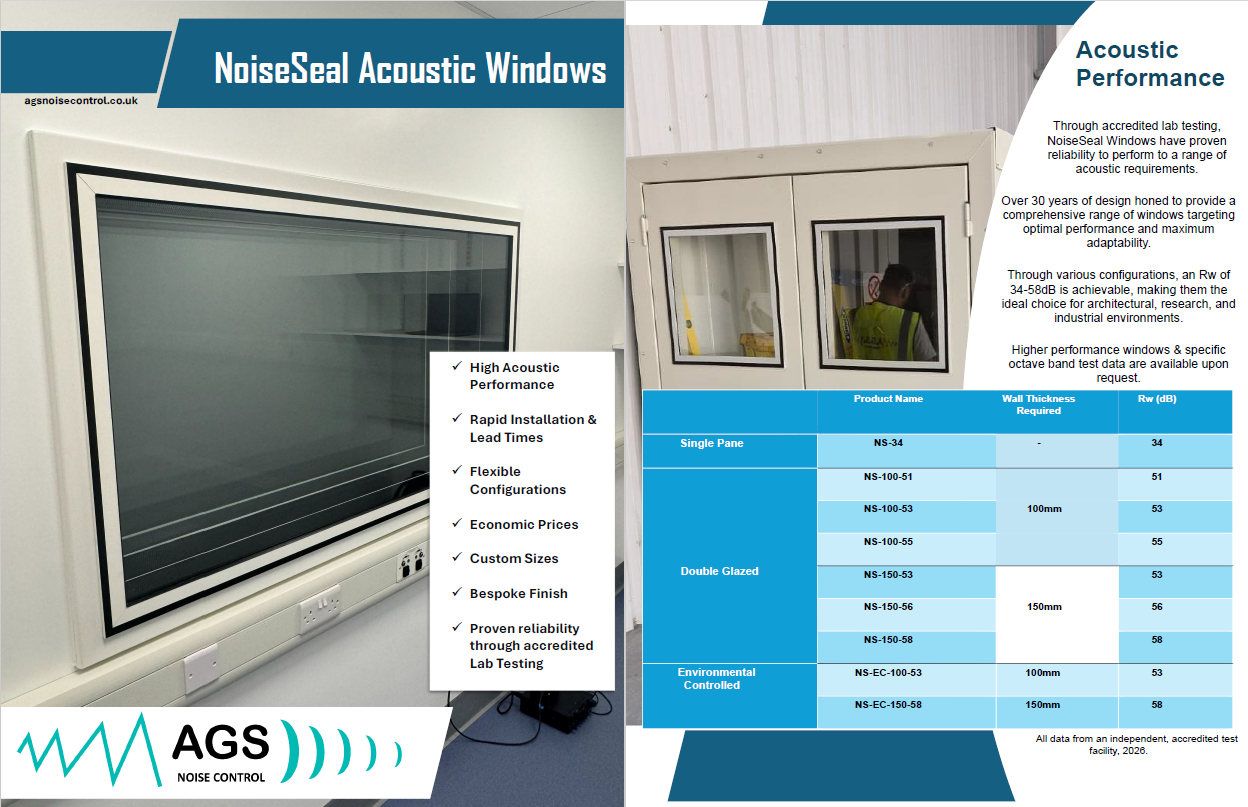 NoiseSeal Acoustic Windows

agsnoisecontrol.co.uk

✓ High Acoustic Performance

✓ Rapid Installation & Lead Times

✓ Flexible Configurations

✓ Economic Prices

✓ Custom Sizes

✓ Bespoke Finish

✓ Proven reliability through accredited Lab Testing

AGS
NOISE CONTROL

Acoustic Performance

Through accredited lab testing, NoiseSeal Windows have proven reliability to perform to a range of acoustic requirements.

Over 30 years of design honed to provide a comprehensive range of windows targeting optimal performance and maximum adaptability.

Through various configurations, an Rw of 34-58dB is achievable, making them the ideal choice for architectural, research, and industrial environments.

Higher performance windows & specific octave band test data are available upon request.

| | Product Name | Wall Thickness Required | Rw (dB) |
|---|---|---|---|
| Single Pane | NS-34 | - | 34 |
| Double Glazed | NS-100-51 | 100mm | 51 |
| | NS-100-53 | | 53 |
| | NS-100-55 | | 55 |
| | NS-150-53 | 150mm | 53 |
| | NS-150-56 | | 56 |
| | NS-150-58 | | 58 |
| Environmental Controlled | NS-EC-100-53 | 100mm | 53 |
| | NS-EC-150-58 | 150mm | 58 |

All data from an independent, accredited test facility, 2026.